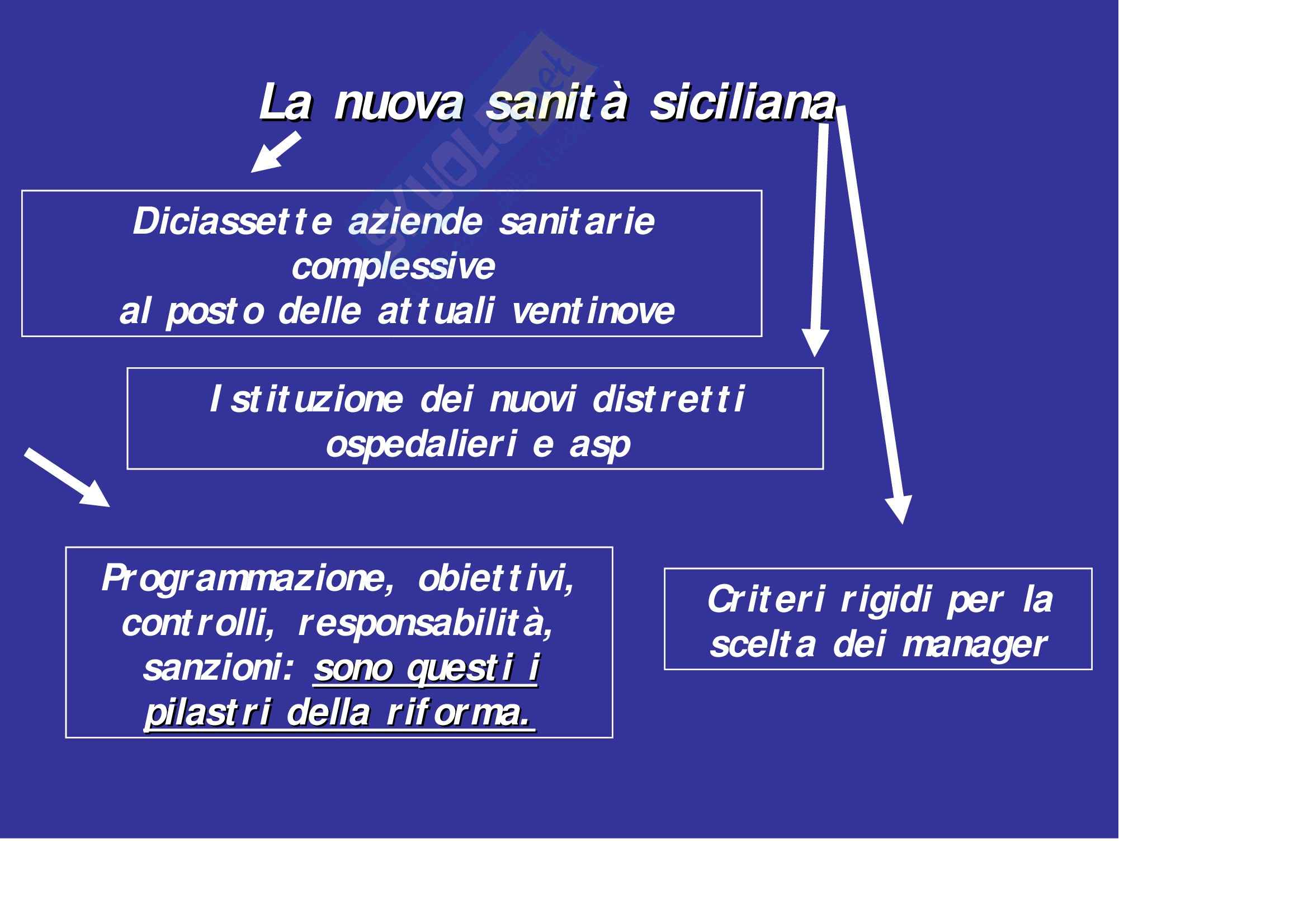 La nuova sanità siciliana

Diciassette aziende sanitarie complessive al posto delle attuali ventinove

Istituzione dei nuovi distretti ospedalieri e asp

Programmazione, obiettivi, controlli, responsabilità, sanzioni: sono questi i pilastri della riforma.

Criteri rigidi per la scelta dei manager

skuola.net